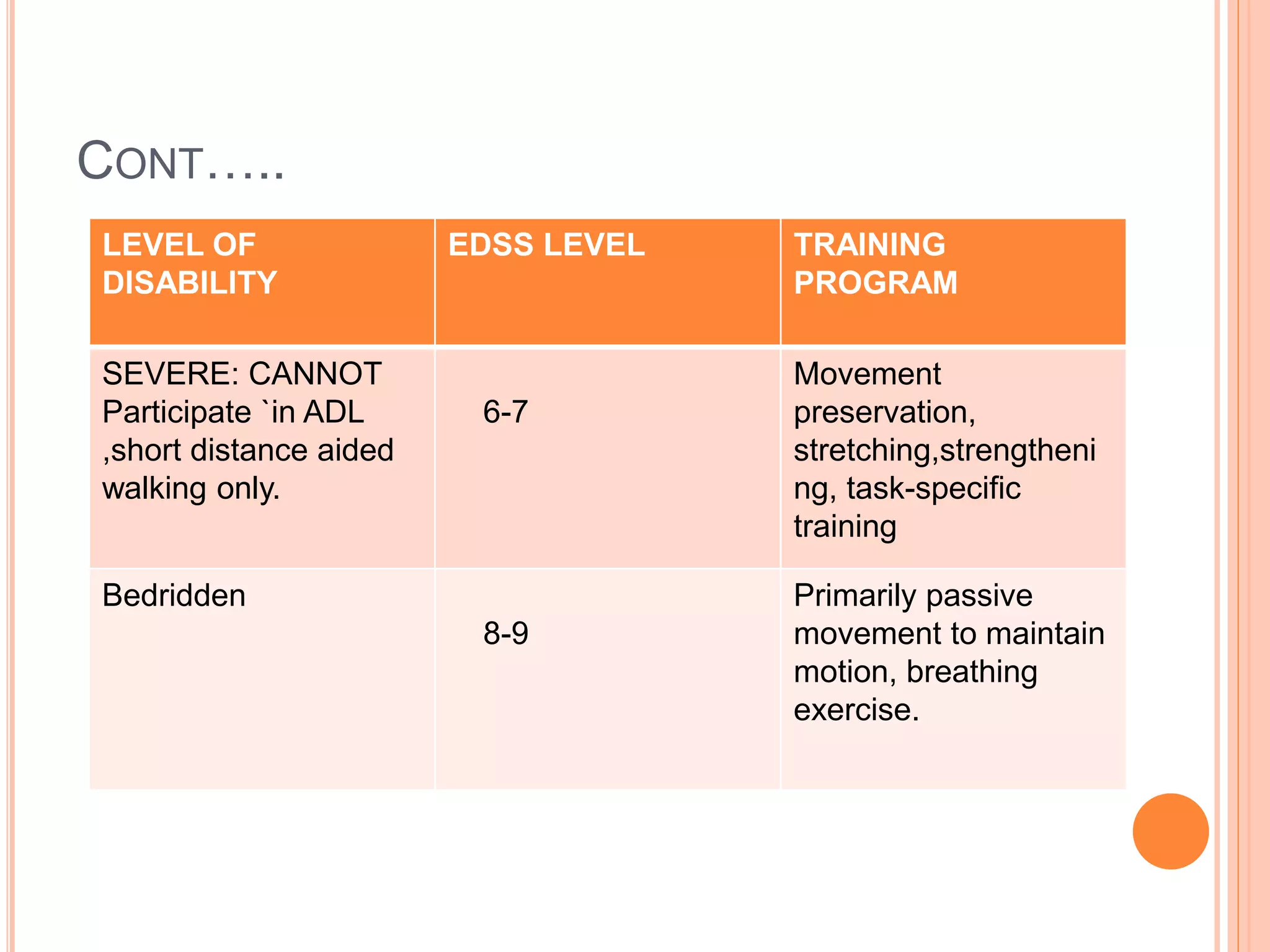 CONT…..

| LEVEL OF DISABILITY | EDSS LEVEL | TRAINING PROGRAM |
|---|---|---|
| SEVERE: CANNOT Participate `in ADL ,short distance aided walking only. | 6-7 | Movement preservation, stretching,strengthening, task-specific training |
| Bedridden | 8-9 | Primarily passive movement to maintain motion, breathing exercise. |